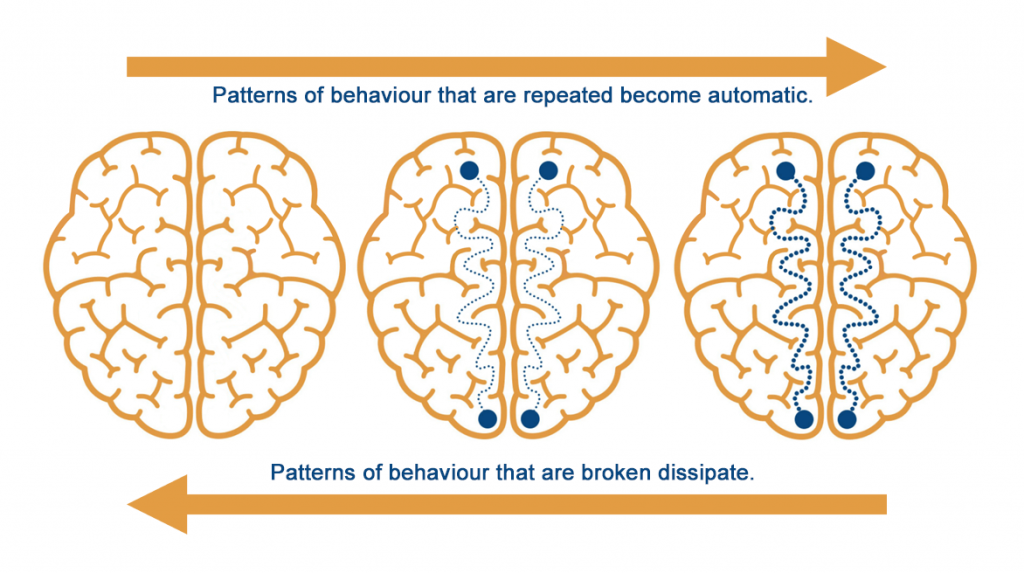 Patterns of behaviour that are repeated become automatic.

Patterns of behaviour that are broken dissipate.